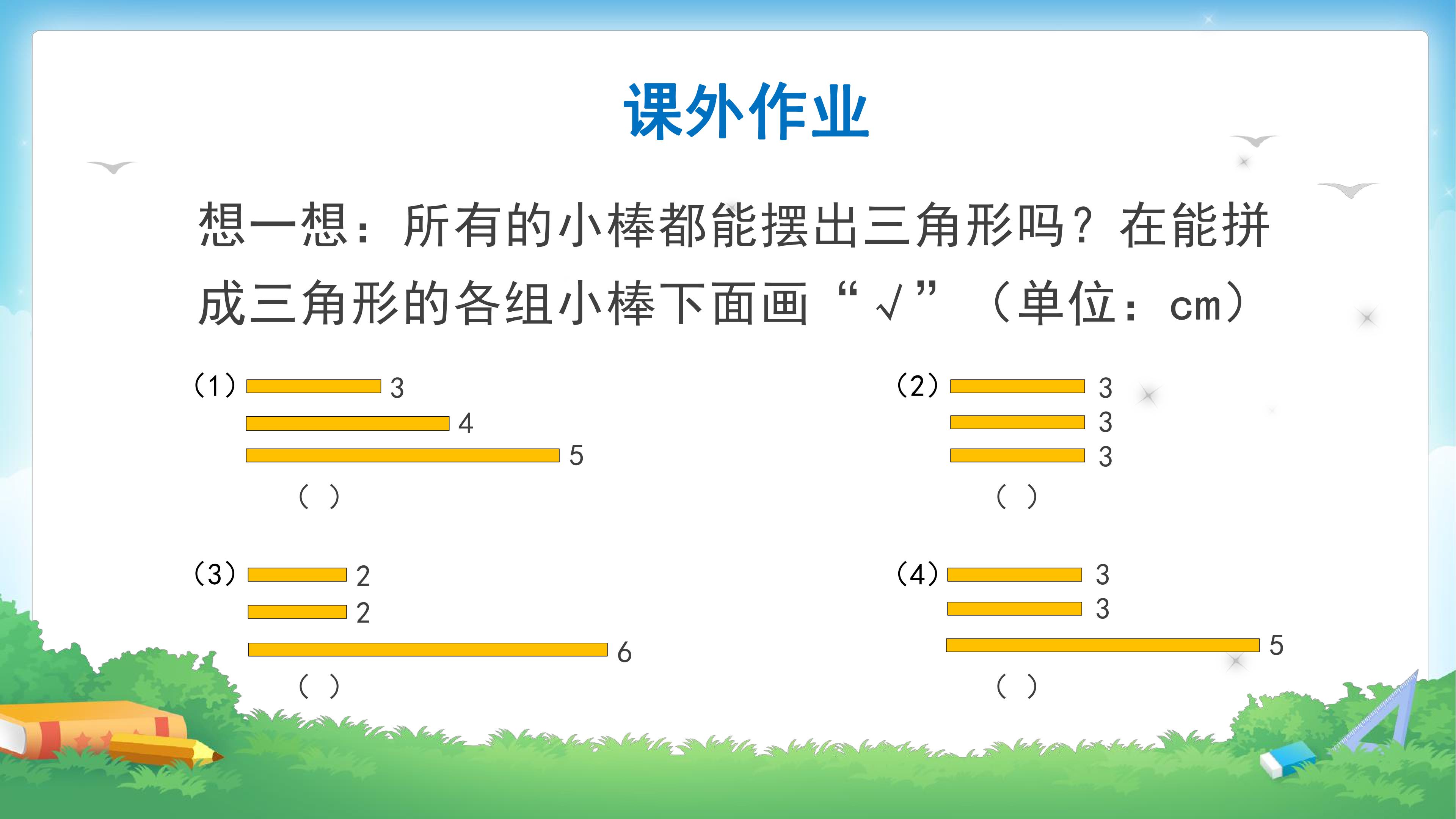 课外作业

想一想：所有的小棒都能摆出三角形吗？在能拼成三角形的各组小棒下面画“√”（单位：cm）

（1） 3
4
5
（ ）

（2） 3
3
3
（ ）

（3） 2
2
6
（ ）

（4） 3
3
5
（ ）